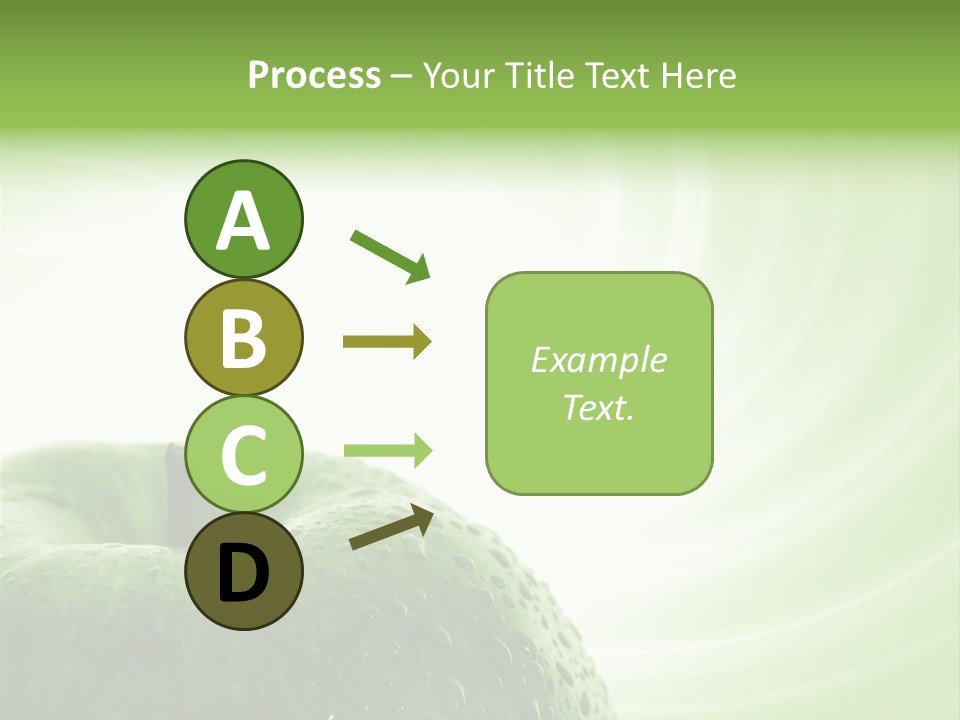 Process – Your Title Text Here

A

B

C

D

Example Text.